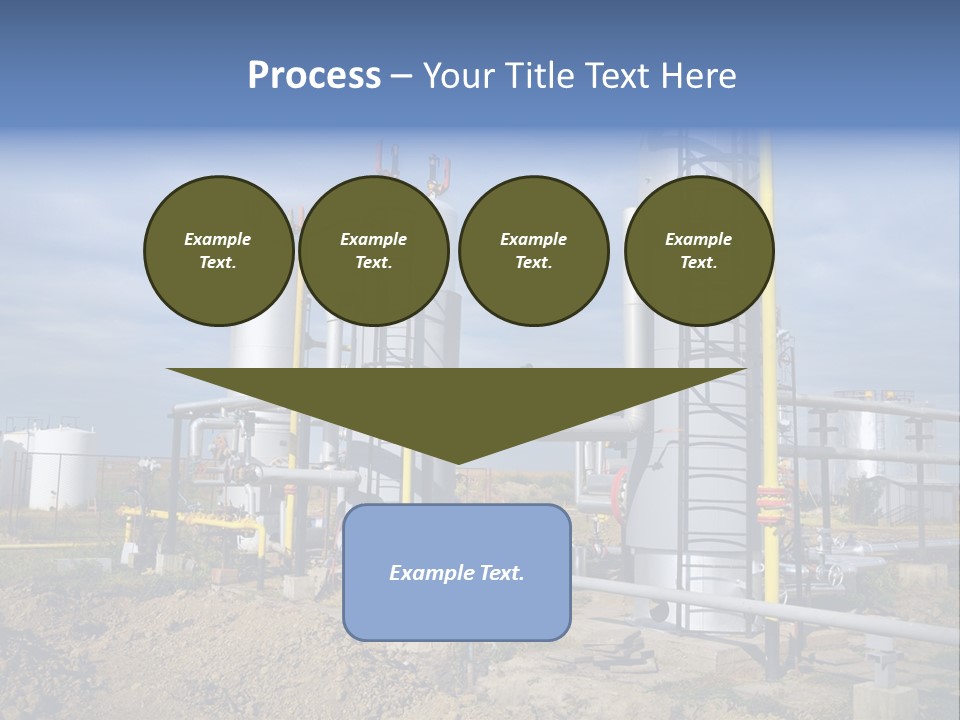 Process – Your Title Text Here

Example Text.

Example Text.

Example Text.

Example Text.

Example Text.